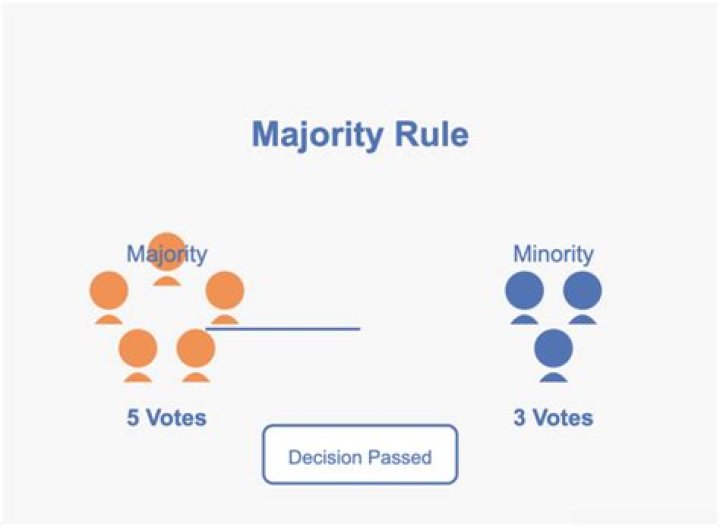 Majority Rule

Majority

Minority

5 Votes

3 Votes

Decision Passed